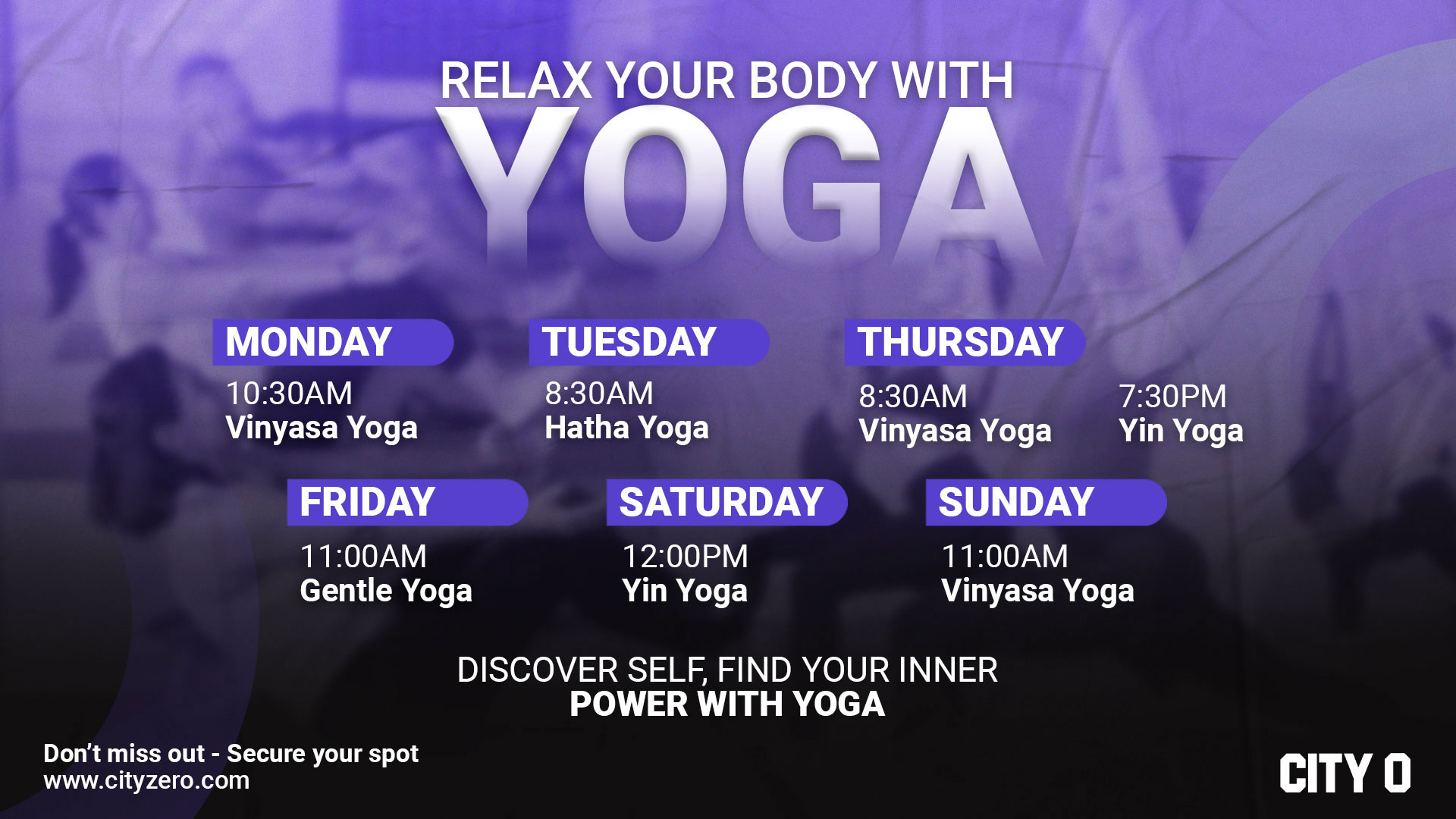 RELAX YOUR BODY WITH
YOGA

MONDAY
10:30AM
Vinyasa Yoga

TUESDAY
8:30AM
Hatha Yoga

THURSDAY
8:30AM
Vinyasa Yoga
7:30PM
Yin Yoga

FRIDAY
11:00AM
Gentle Yoga

SATURDAY
12:00PM
Yin Yoga

SUNDAY
11:00AM
Vinyasa Yoga

DISCOVER SELF, FIND YOUR INNER
POWER WITH YOGA

Don't miss out - Secure your spot
www.cityzero.com

CITY 0